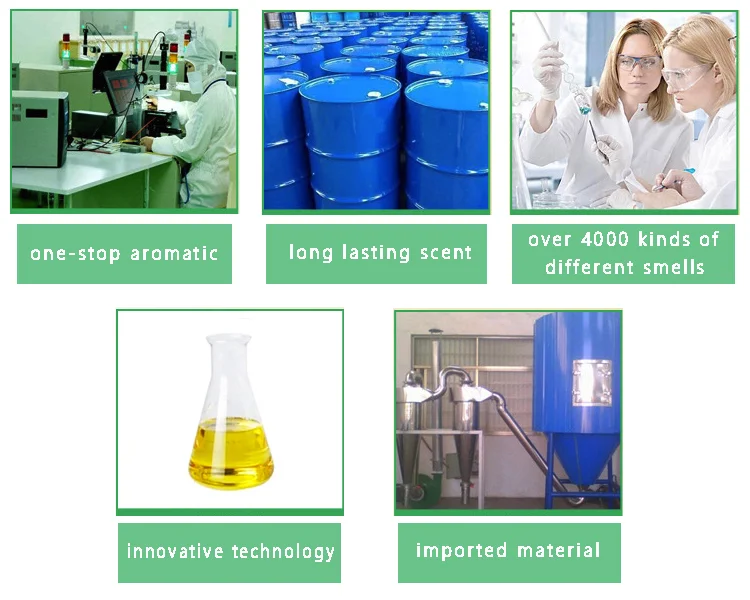 one-stop aromatic

long lasting scent

over 4000 kinds of different smells

innovative technology

imported material